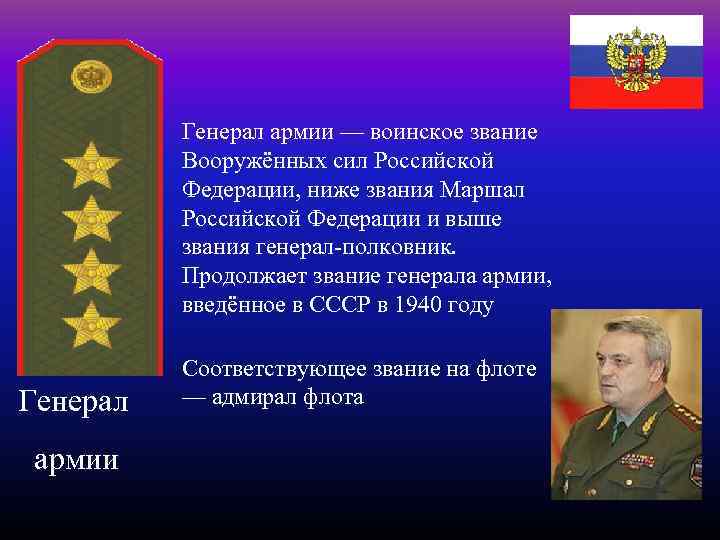 Генерал армии — воинское звание Вооружённых сил Российской Федерации, ниже звания Маршал Российской Федерации и выше звания генерал-полковник. Продолжает звание генерала армии, введённое в СССР в 1940 году

Соответствующее звание на флоте — адмирал флота

Генерал

армии